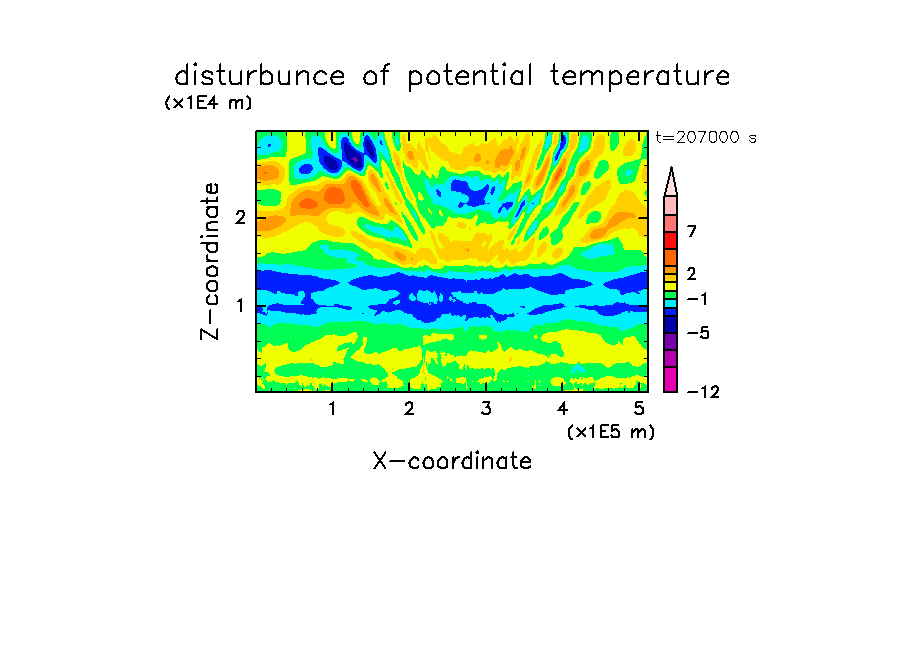 disturbunce of potential temperature
(x1E4 m)
t=207000 s
Z-coordinate
2
1
7
2
−1
−5
−12
1 2 3 4 5
(x1E5 m)
X-coordinate